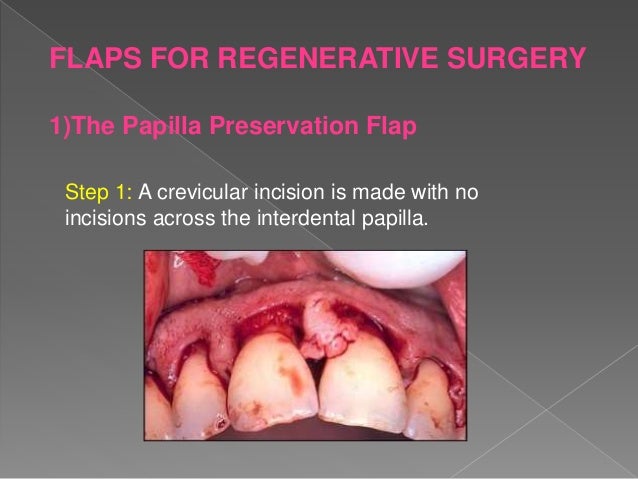 FLAPS FOR REGENERATIVE SURGERY

1)The Papilla Preservation Flap

Step 1: A crevicular incision is made with no incisions across the interdental papilla.